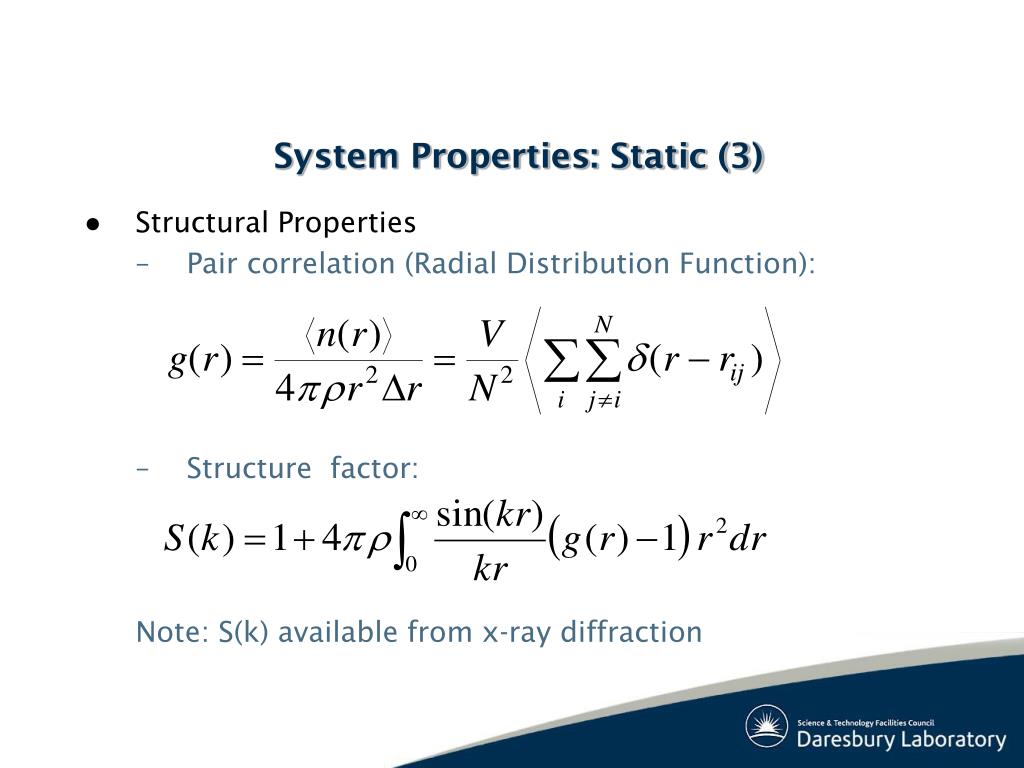 System Properties: Static (3)

● Structural Properties

– Pair correlation (Radial Distribution Function):

$g(r) = \frac{\langle n(r) \rangle}{4\pi\rho r^2 \Delta r} = \frac{V}{N^2} \left\langle \sum_{i} \sum_{j \neq i}^{N} \delta(r - r_{ij}) \right\rangle$

– Structure factor:

$S(k) = 1 + 4\pi\rho \int_0^\infty \frac{\sin(kr)}{kr} \left( g(r) - 1 \right) r^2 dr$

Note: S(k) available from x-ray diffraction

Science & Technology Facilities Council
Daresbury Laboratory